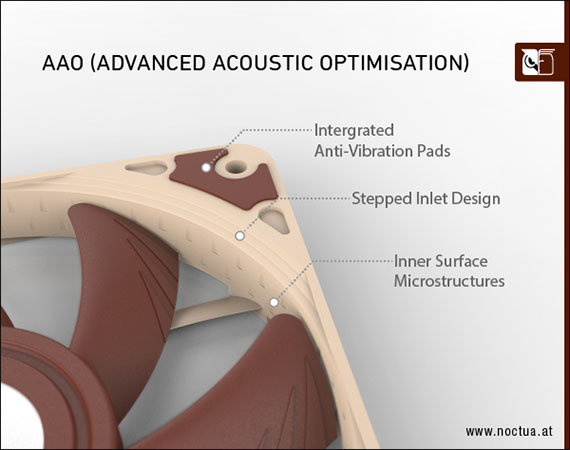 AAO (ADVANCED ACOUSTIC OPTIMISATION)

Intergrated Anti-Vibration Pads

Stepped Inlet Design

Inner Surface Microstructures

www.noctua.at